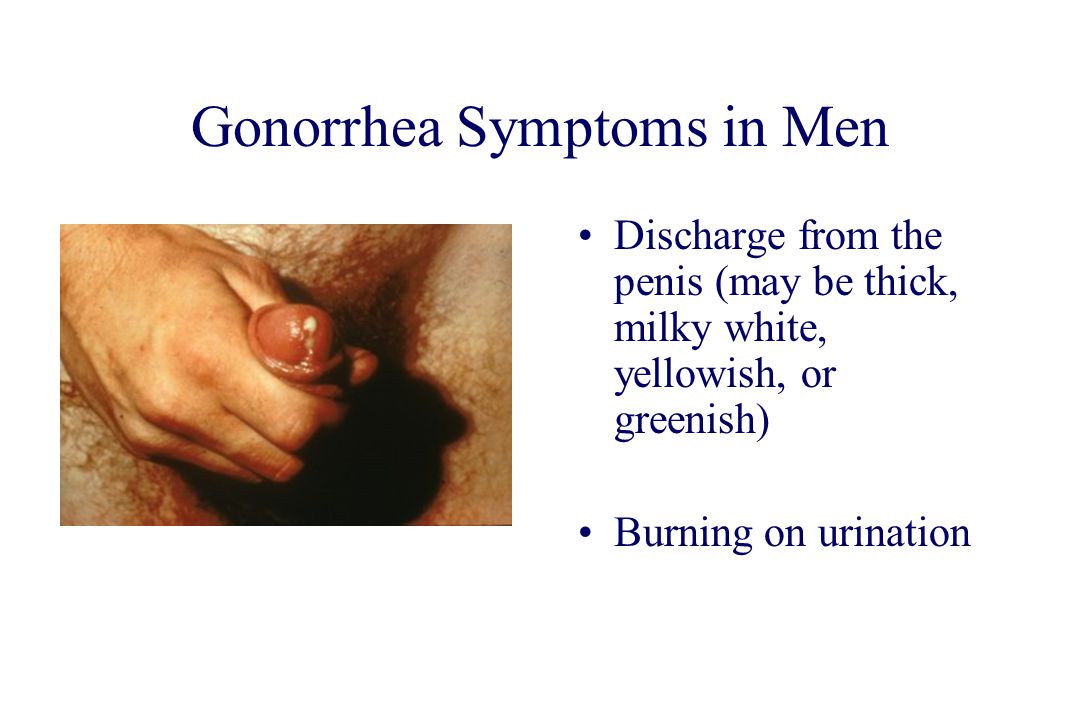 Gonorrhea Symptoms in Men

• Discharge from the penis (may be thick, milky white, yellowish, or greenish)

• Burning on urination